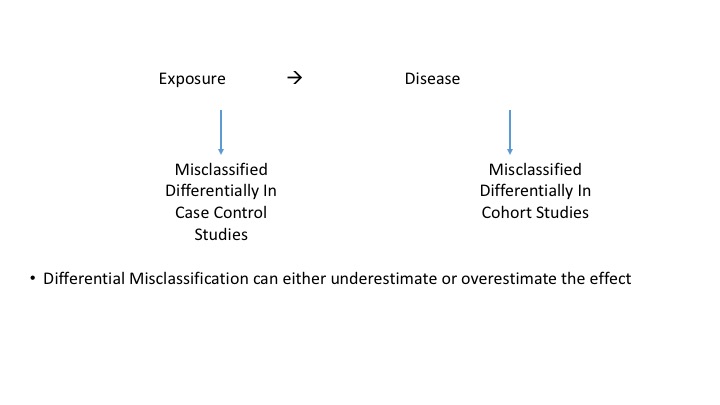 Exposure → Disease

Misclassified Differentially In Case Control Studies

Misclassified Differentially In Cohort Studies

• Differential Misclassification can either underestimate or overestimate the effect